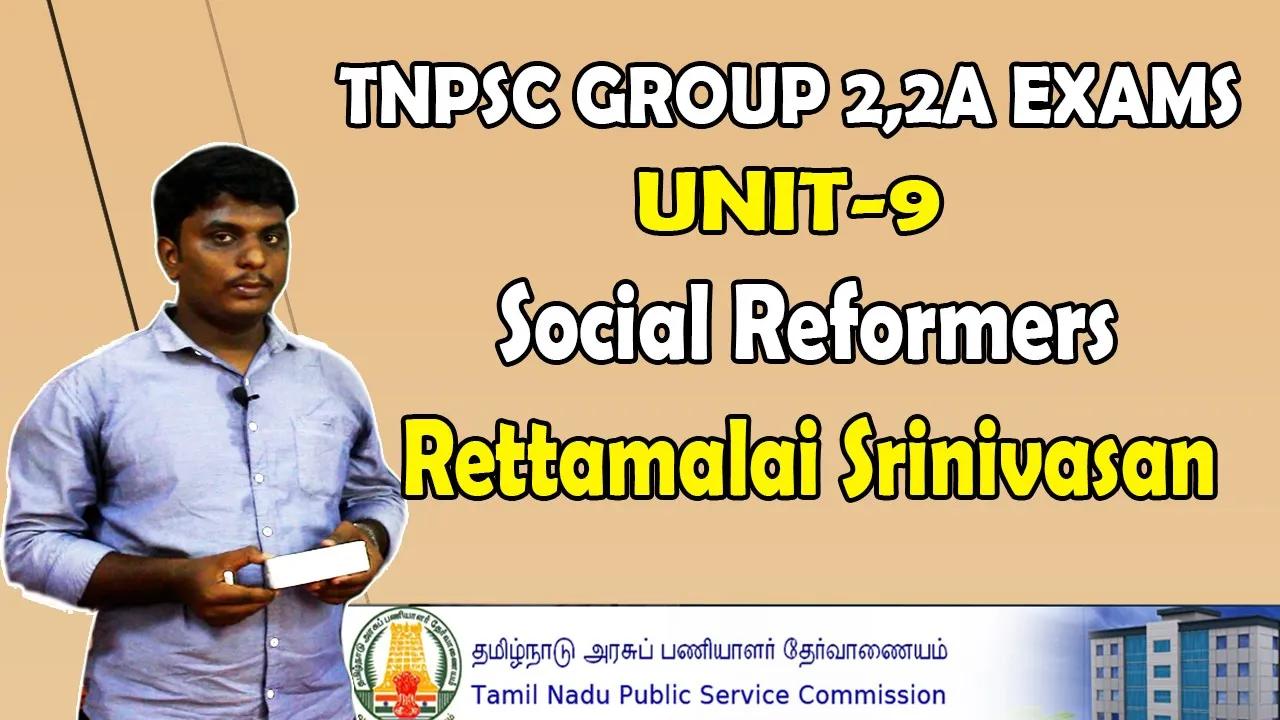 TNPSC GROUP 2,2A EXAMS
UNIT-9
Social Reformers
Rettamalai Srinivasan

தமிழ்நாடு அரசுப் பணியாளர் தேர்வாணையம்
Tamil Nadu Public Service Commission